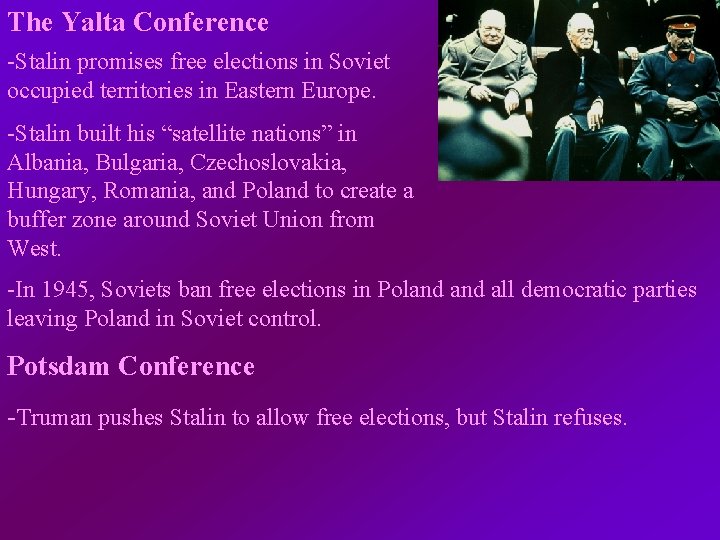 The Yalta Conference

-Stalin promises free elections in Soviet occupied territories in Eastern Europe.

-Stalin built his “satellite nations” in Albania, Bulgaria, Czechoslovakia, Hungary, Romania, and Poland to create a buffer zone around Soviet Union from West.

-In 1945, Soviets ban free elections in Poland and all democratic parties leaving Poland in Soviet control.

Potsdam Conference

-Truman pushes Stalin to allow free elections, but Stalin refuses.